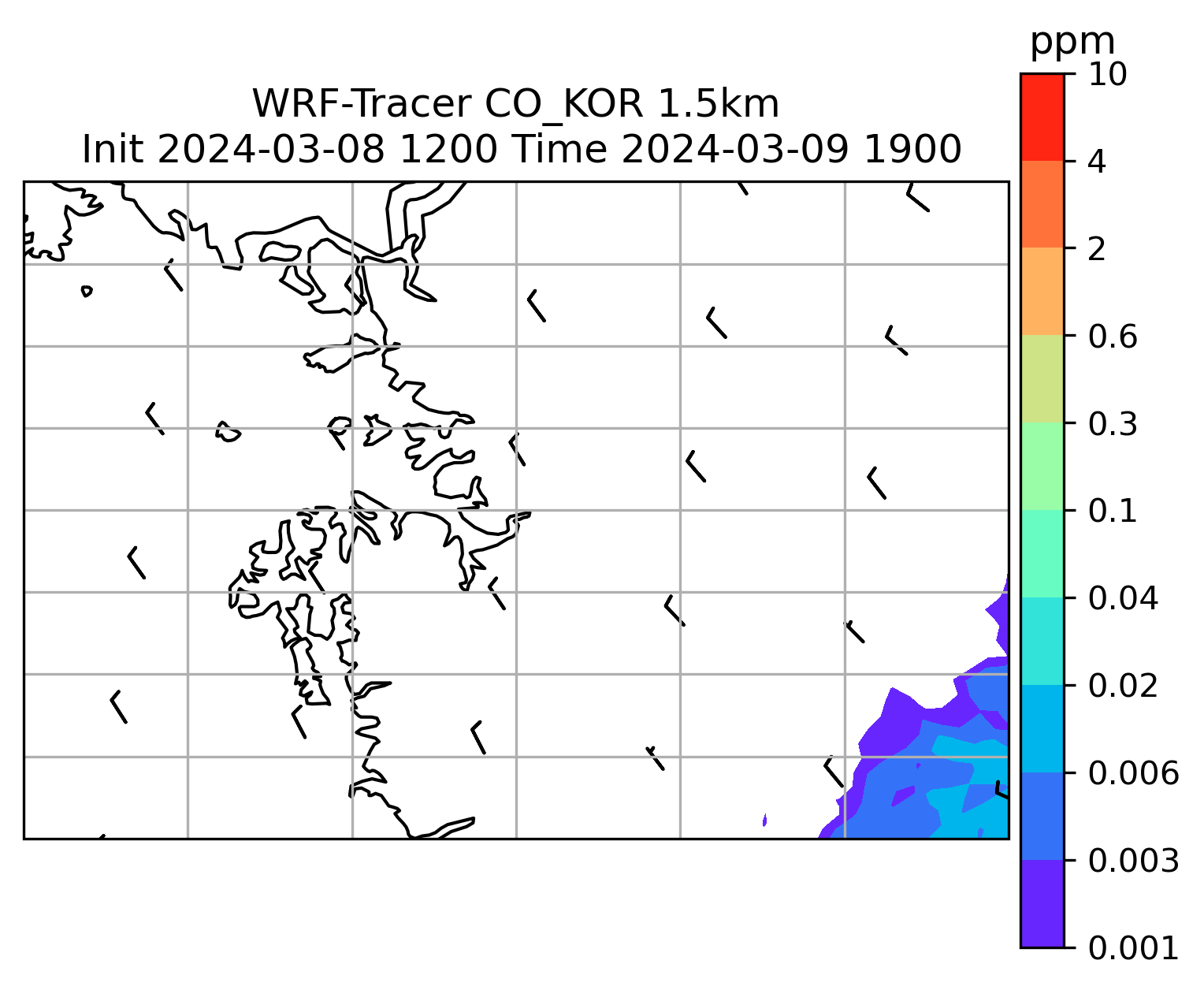 WRF-Tracer CO_KOR 1.5km
Init 2024-03-08 1200 Time 2024-03-09 1900

ppm
10
4
2
0.6
0.3
0.1
0.04
0.02
0.006
0.003
0.001